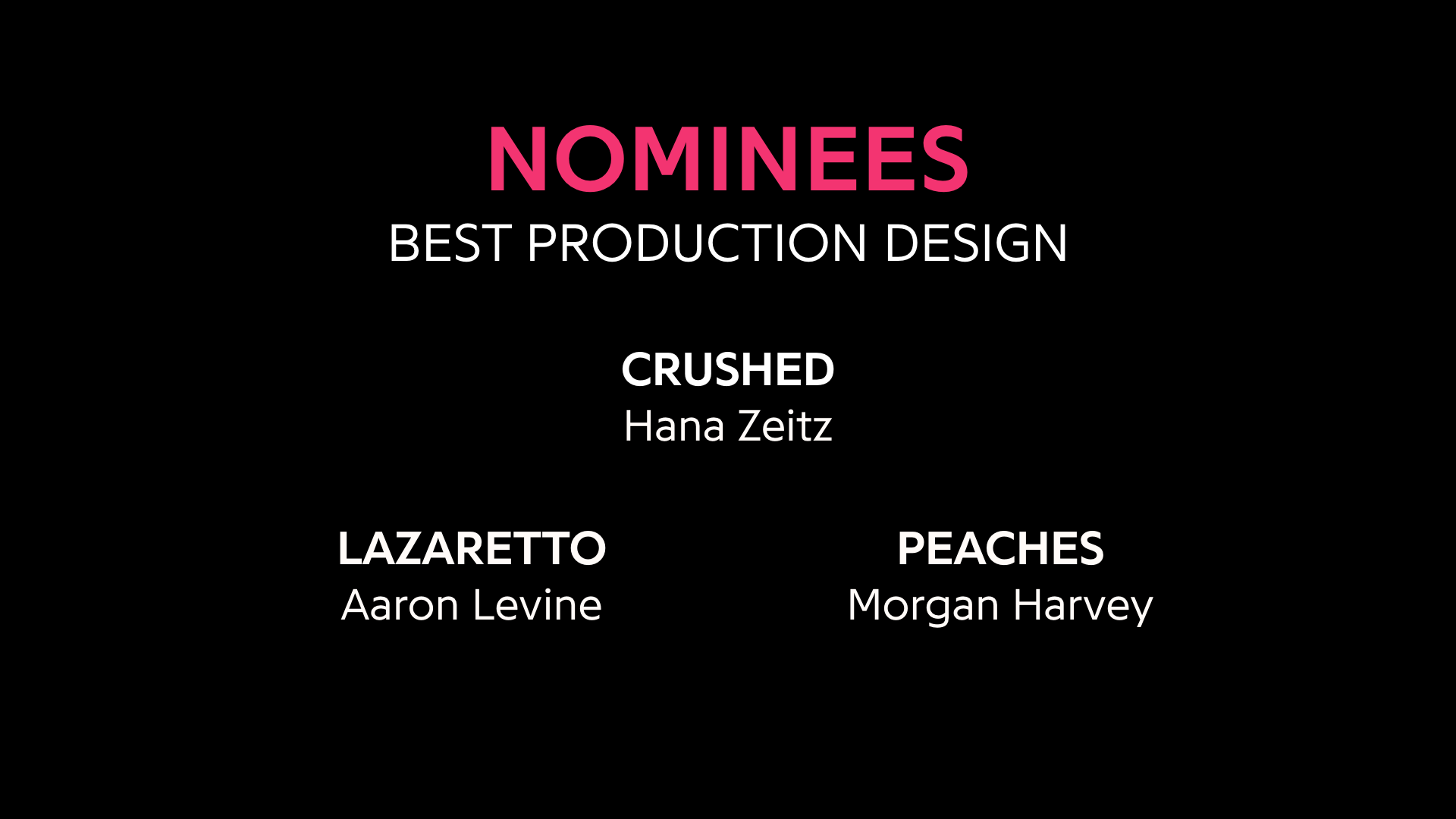 NOMINEES
BEST PRODUCTION DESIGN

CRUSHED
Hana Zeitz

LAZARETTO
Aaron Levine

PEACHES
Morgan Harvey